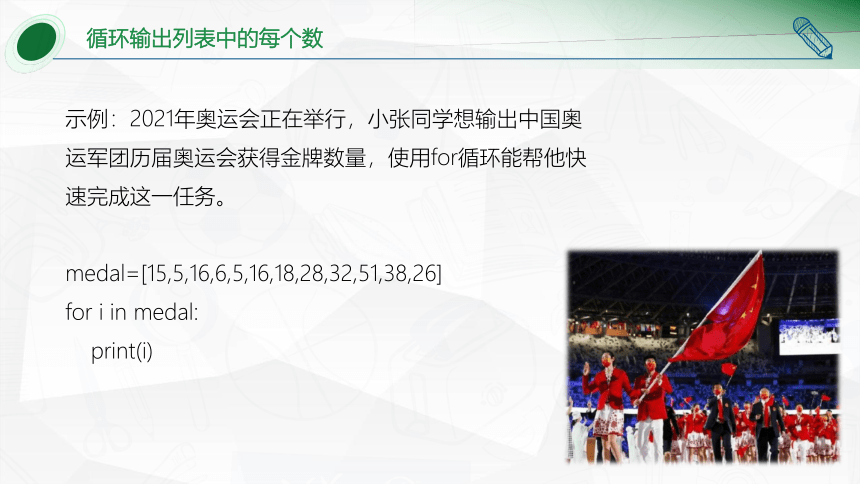 循环输出列表中的每个数

示例：2021年奥运会正在举行，小张同学想输出中国奥运军团历届奥运会获得金牌数量，使用for循环能帮他快速完成这一任务。

medal=[15,5,16,6,5,16,18,28,32,51,38,26]
for i in medal:
    print(i)